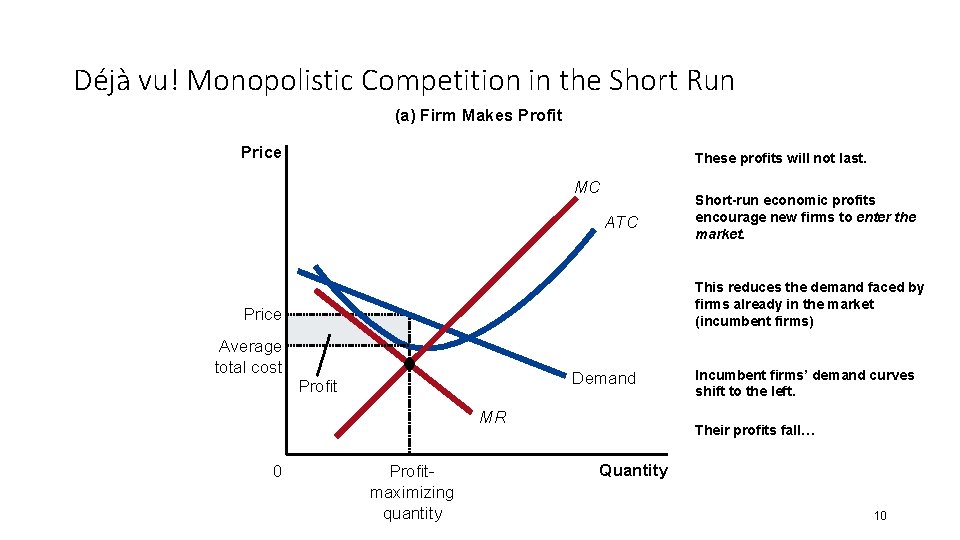 Déjà vu! Monopolistic Competition in the Short Run

(a) Firm Makes Profit

Price

MC

ATC

Price

Average total cost

Profit

Demand

MR

0

Profit-maximizing quantity

Quantity

These profits will not last.

Short-run economic profits encourage new firms to enter the market.

This reduces the demand faced by firms already in the market (incumbent firms)

Incumbent firms' demand curves shift to the left.

Their profits fall…

10